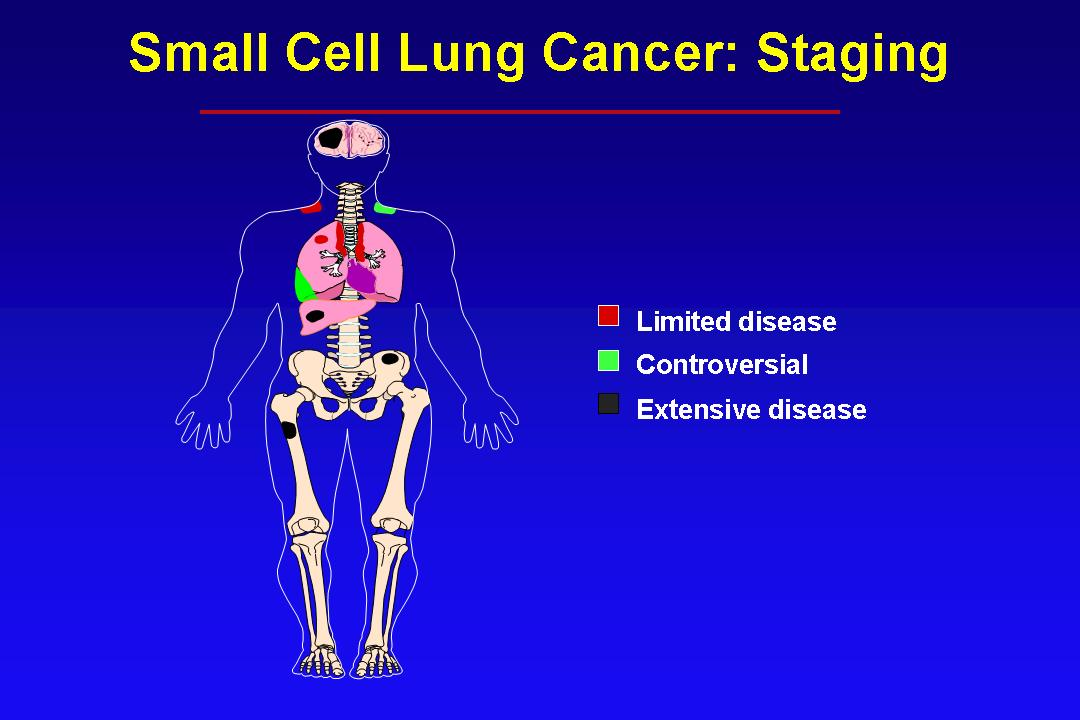 Small Cell Lung Cancer: Staging

Limited disease
Controversial
Extensive disease